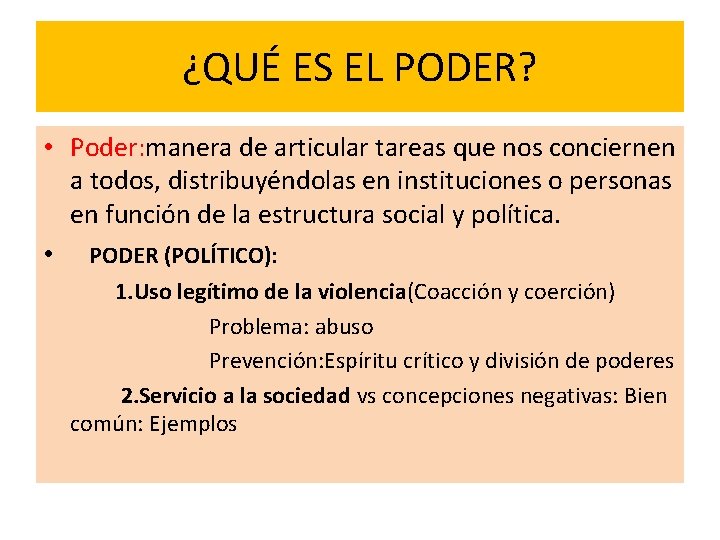 ¿QUÉ ES EL PODER?

• Poder:manera de articular tareas que nos conciernen a todos, distribuyéndolas en instituciones o personas en función de la estructura social y política.

• PODER (POLÍTICO):

1.Uso legítimo de la violencia(Coacción y coerción)

Problema: abuso

Prevención:Espíritu crítico y división de poderes

2.Servicio a la sociedad vs concepciones negativas: Bien común: Ejemplos